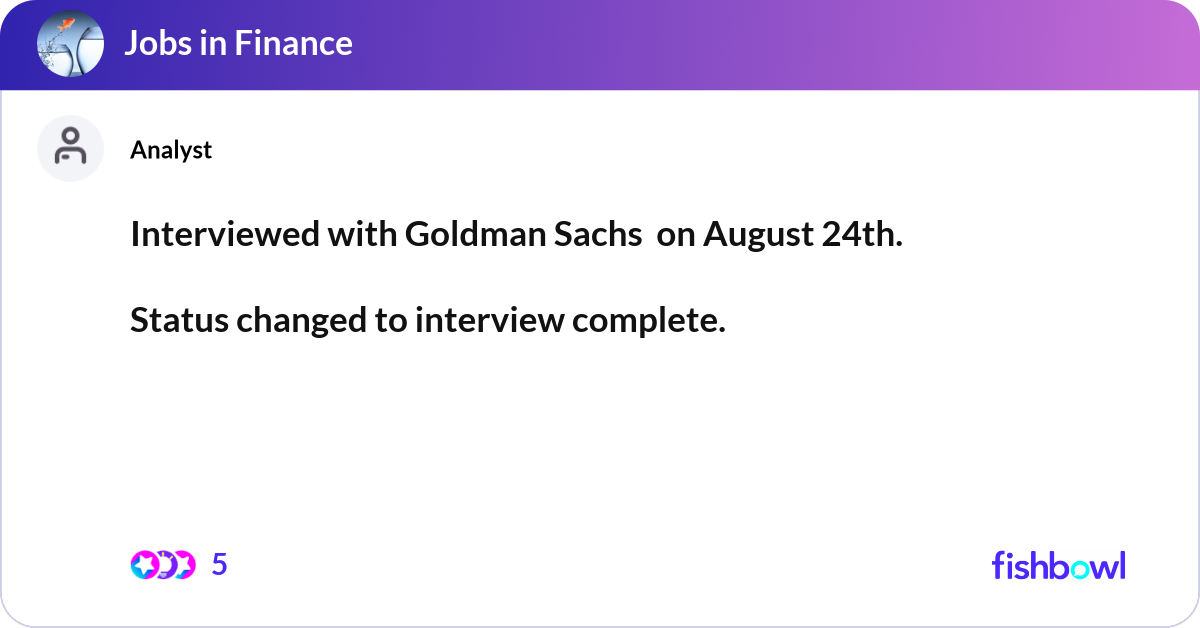 Jobs in Finance

Analyst

Interviewed with Goldman Sachs on August 24th.

Status changed to interview complete.

5

fishbowl